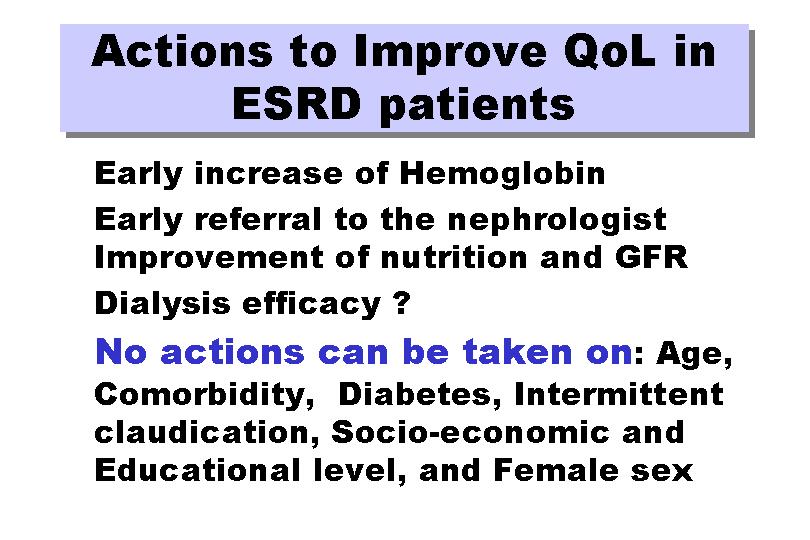 Actions to Improve QoL in ESRD patients

Early increase of Hemoglobin

Early referral to the nephrologist

Improvement of nutrition and GFR

Dialysis efficacy ?

No actions can be taken on: Age, Comorbidity, Diabetes, Intermittent claudication, Socio-economic and Educational level, and Female sex